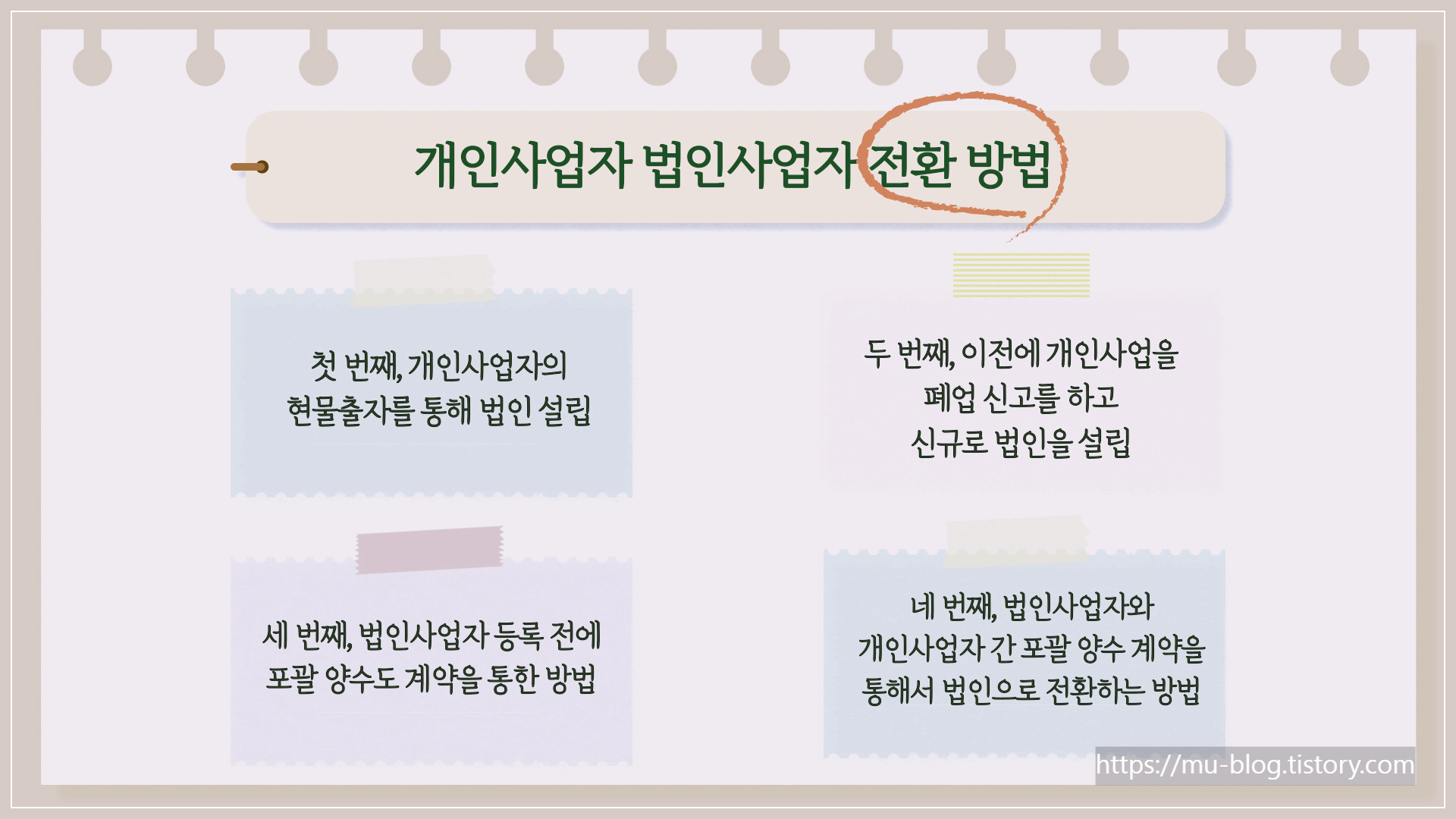 개인사업자 법인사업자 전환 방법

첫 번째, 개인사업자의 현물출자를 통해 법인 설립

두 번째, 이전에 개인사업을 폐업 신고를 하고 신규로 법인을 설립

세 번째, 법인사업자 등록 전에 포괄 양수도 계약을 통한 방법

네 번째, 법인사업자와 개인사업자 간 포괄 양수 계약을 통해서 법인으로 전환하는 방법

https://mu-blog.tistory.com